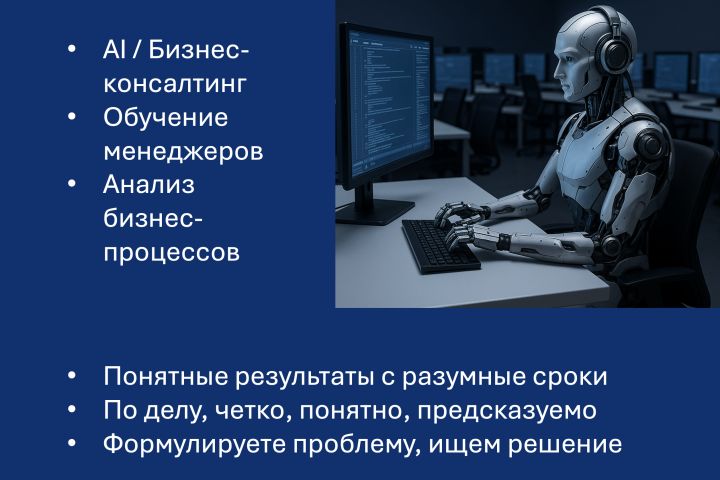 • AI / Бизнес-консалтинг
• Обучение менеджеров
• Анализ бизнес-процессов

• Понятные результаты с разумные сроки
• По делу, четко, понятно, предсказуемо
• Формулируете проблему, ищем решение